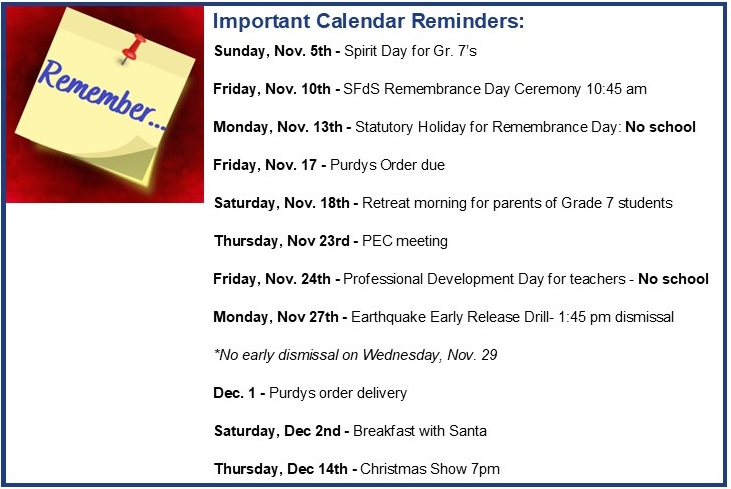 Remember...

Important Calendar Reminders:

Sunday, Nov. 5th - Spirit Day for Gr. 7's

Friday, Nov. 10th - SFdS Remembrance Day Ceremony 10:45 am

Monday, Nov. 13th - Statutory Holiday for Remembrance Day: No school

Friday, Nov. 17 - Purdys Order due

Saturday, Nov. 18th - Retreat morning for parents of Grade 7 students

Thursday, Nov 23rd - PEC meeting

Friday, Nov. 24th - Professional Development Day for teachers - No school

Monday, Nov 27th - Earthquake Early Release Drill- 1:45 pm dismissal

*No early dismissal on Wednesday, Nov. 29

Dec. 1 - Purdys order delivery

Saturday, Dec 2nd - Breakfast with Santa

Thursday, Dec 14th - Christmas Show 7pm